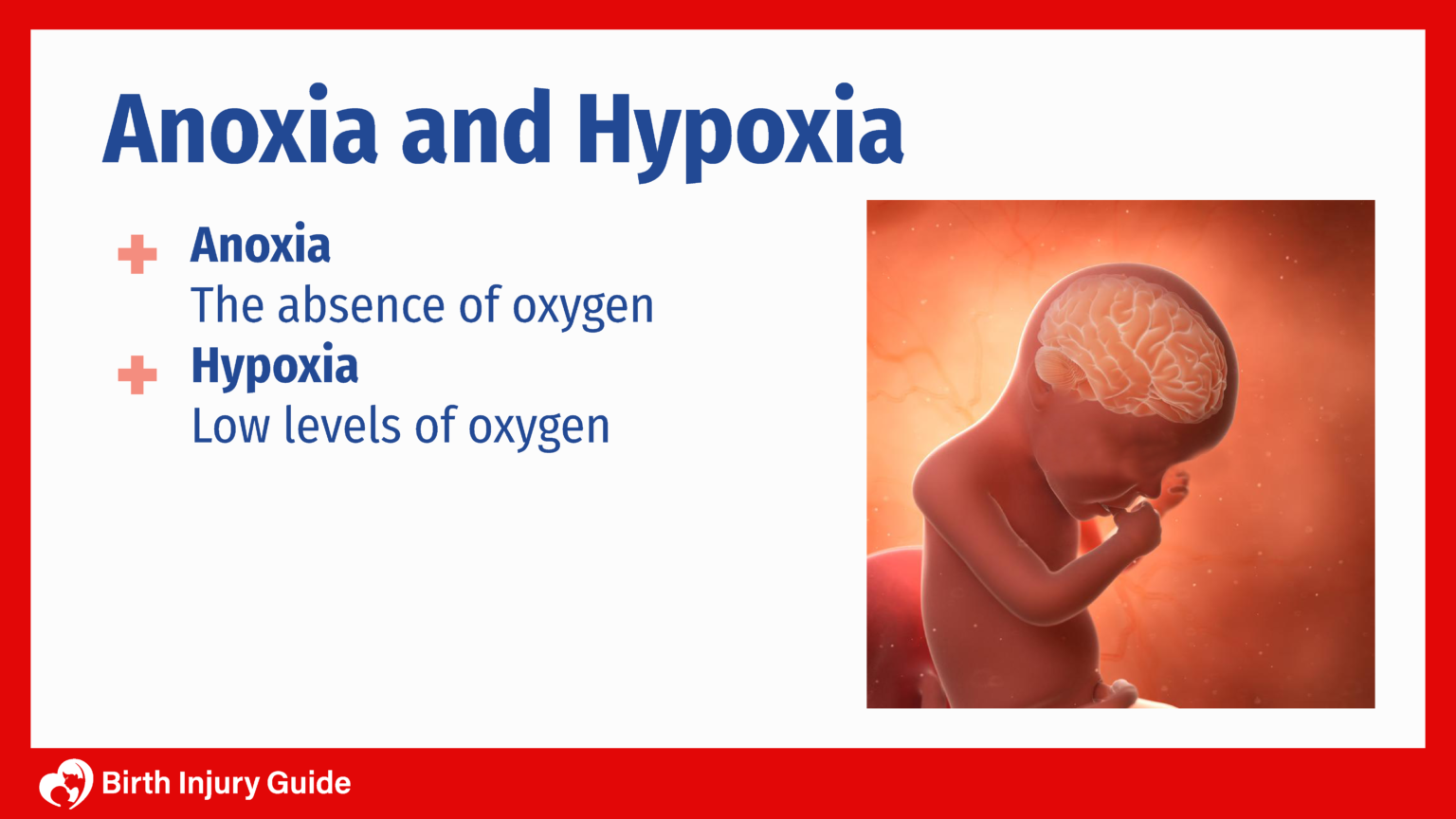 Anoxia and Hypoxia

Anoxia
The absence of oxygen

Hypoxia
Low levels of oxygen

Birth Injury Guide